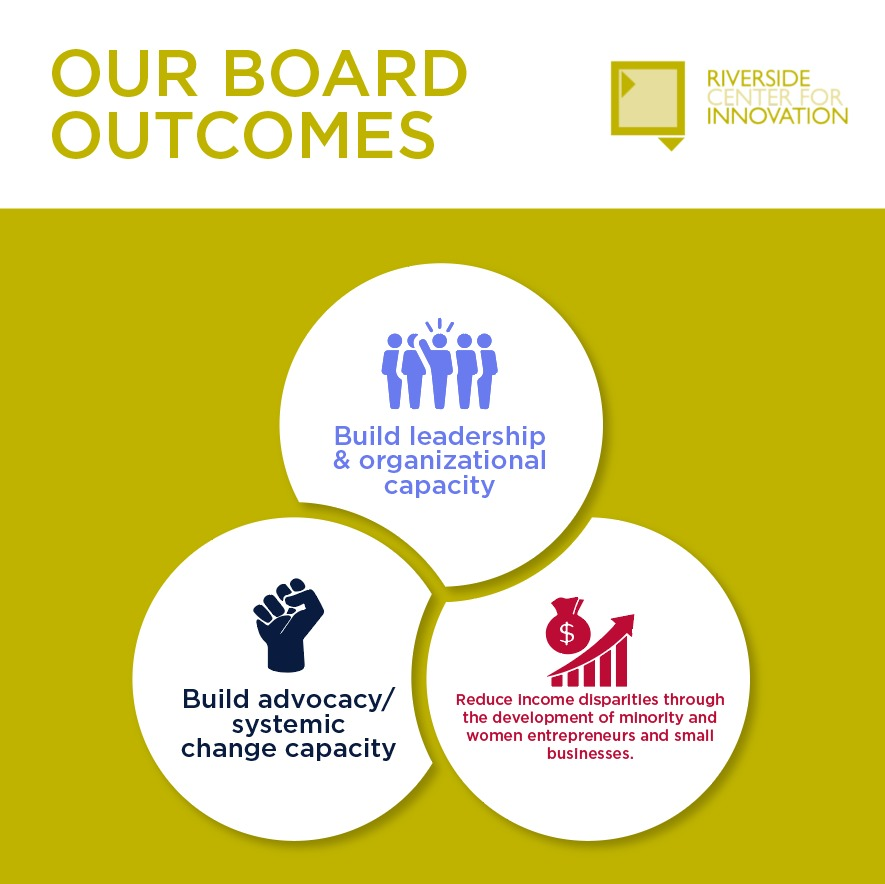 OUR BOARD OUTCOMES

RIVERSIDE CENTER FOR INNOVATION

Build leadership & organizational capacity

Build advocacy/ systemic change capacity

$

Reduce income disparities through the development of minority and women entrepreneurs and small businesses.